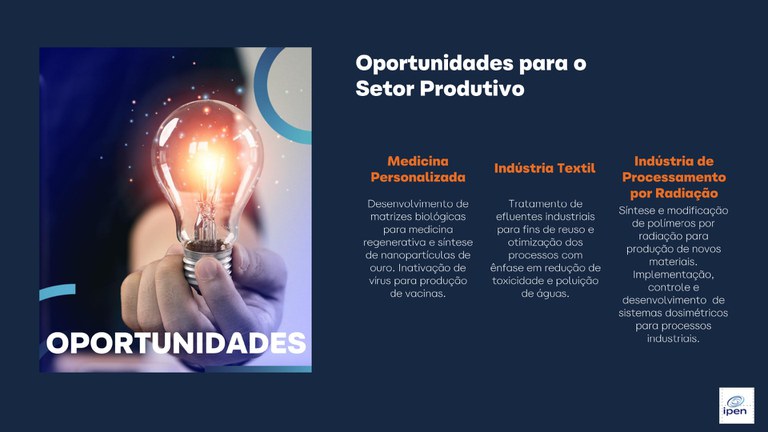 OPORTUNIDADES

Oportunidades para o Setor Produtivo

Medicina Personalizada

Desenvolvimento de matrizes biológicas para medicina regenerativa e síntese de nanopartículas de ouro. Inativação de vírus para produção de vacinas.

Indústria Textil

Tratamento de efluentes industriais para fins de reuso e otimização dos processos com ênfase em redução de toxicidade e poluição de águas.

Indústria de Processamento por Radiação

Síntese e modificação de polímeros por radiação para produção de novos materiais. Implementação, controle e desenvolvimento de sistemas dosimétricos para processos industriais.

ipen